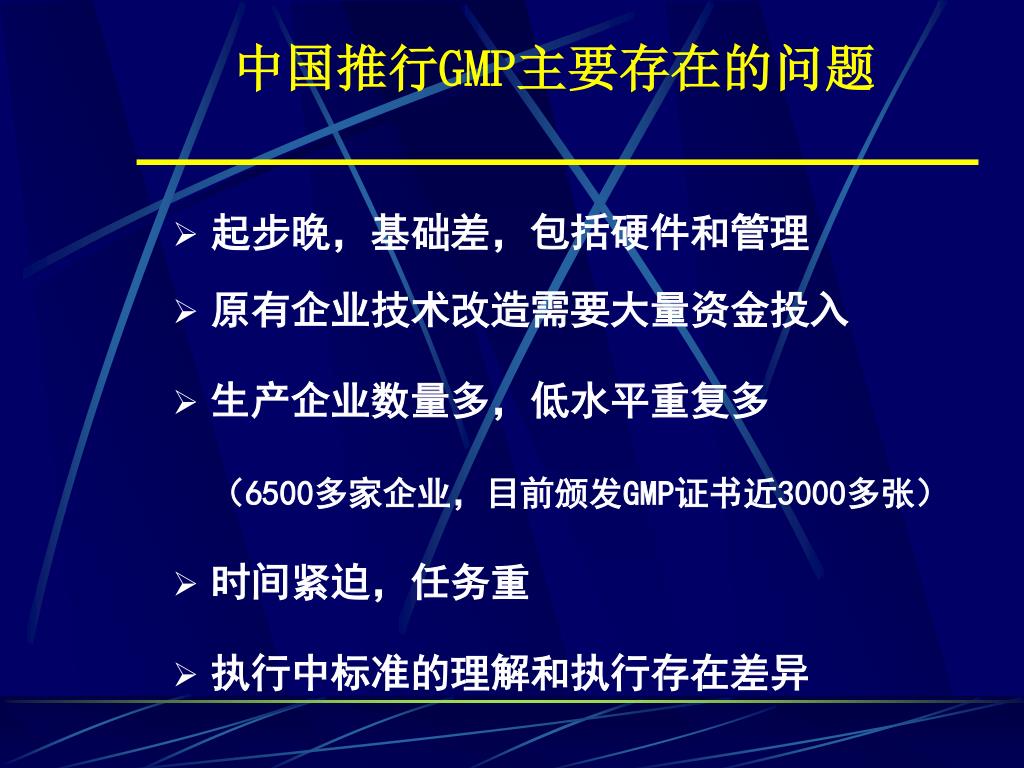 中国推行GMP主要存在的问题

➢ 起步晚，基础差，包括硬件和管理

➢ 原有企业技术改造需要大量资金投入

➢ 生产企业数量多，低水平重复多

（6500多家企业，目前颁发GMP证书近3000多张）

➢ 时间紧迫，任务重

➢ 执行中标准的理解和执行存在差异